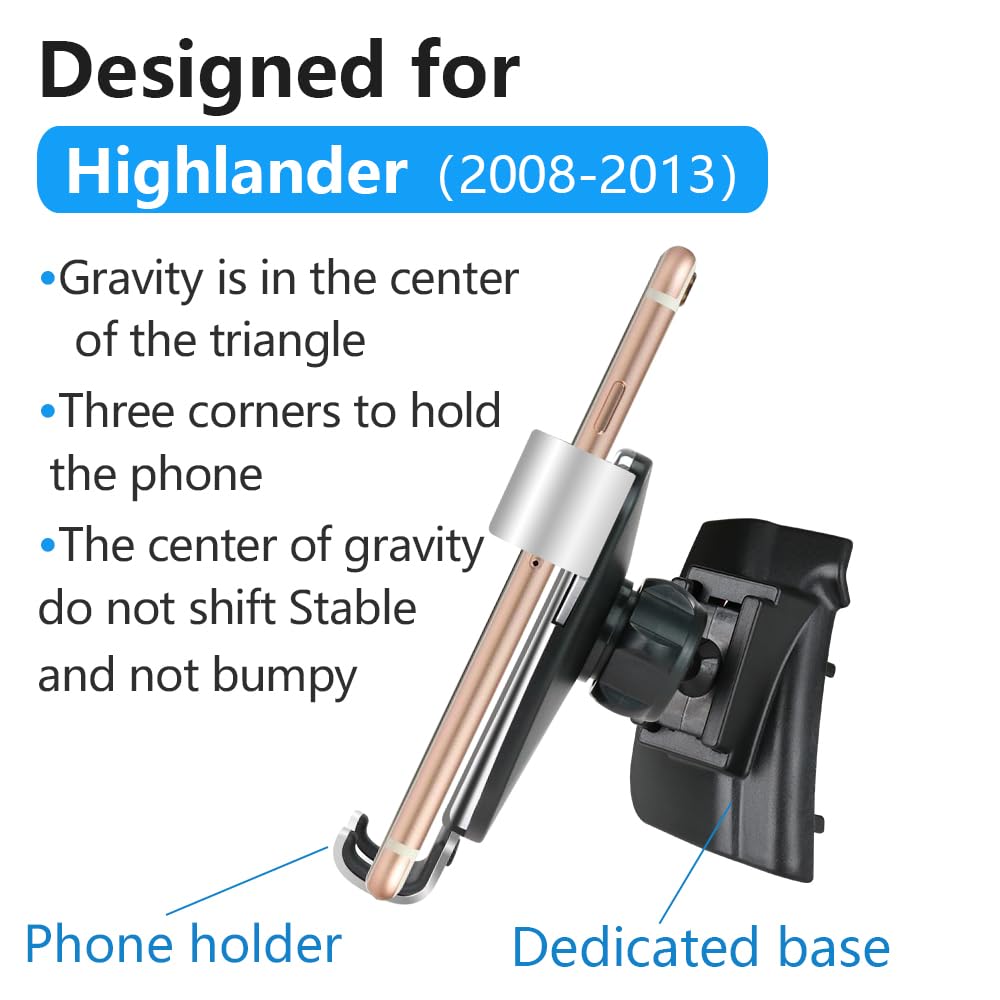 Designed for

Highlander (2008-2013)

•Gravity is in the center of the triangle

•Three corners to hold the phone

•The center of gravity do not shift Stable and not bumpy

Phone holder

Dedicated base